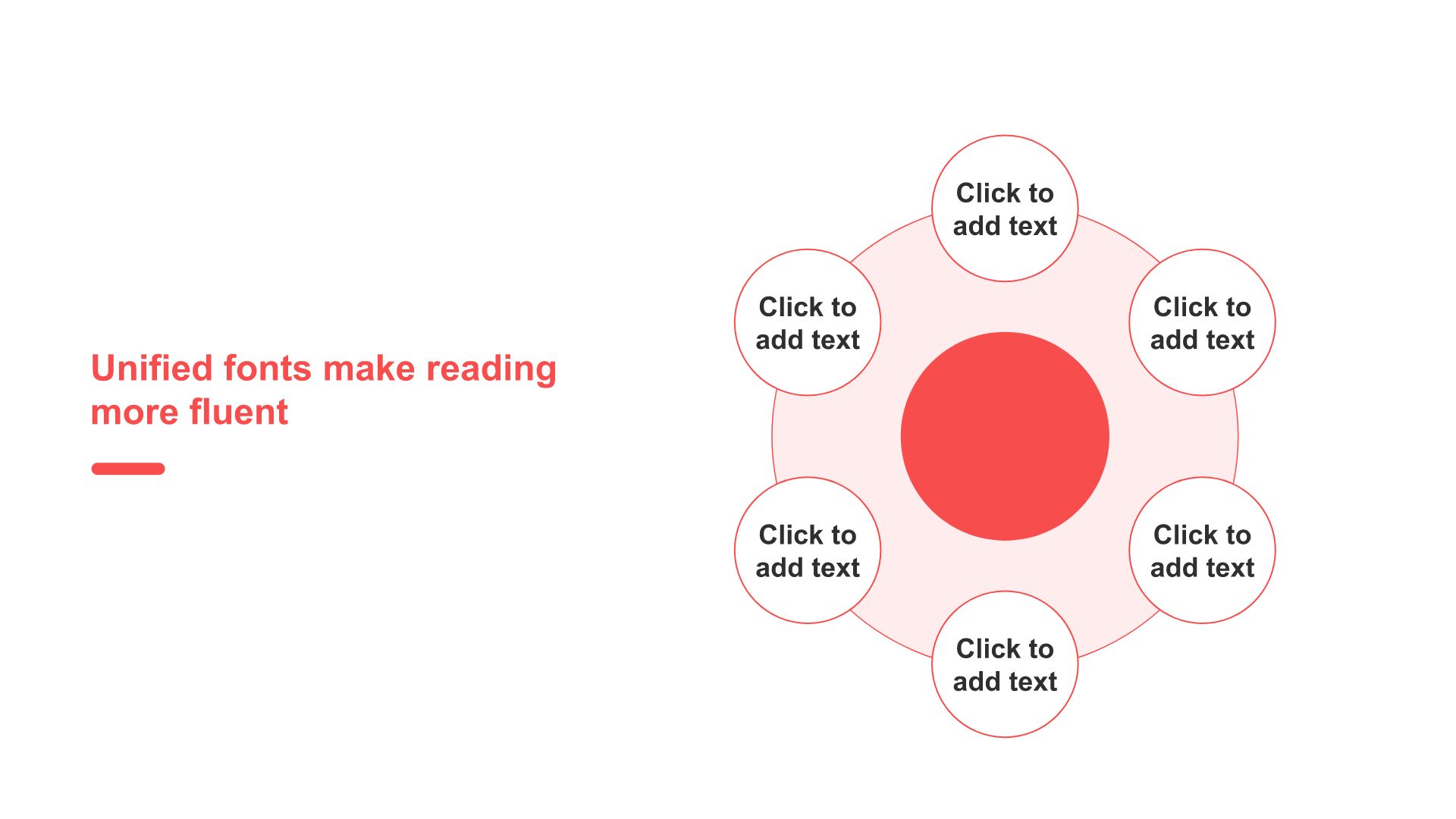 Unified fonts make reading more fluent

Click to add text

Click to add text

Click to add text

Click to add text

Click to add text

Click to add text